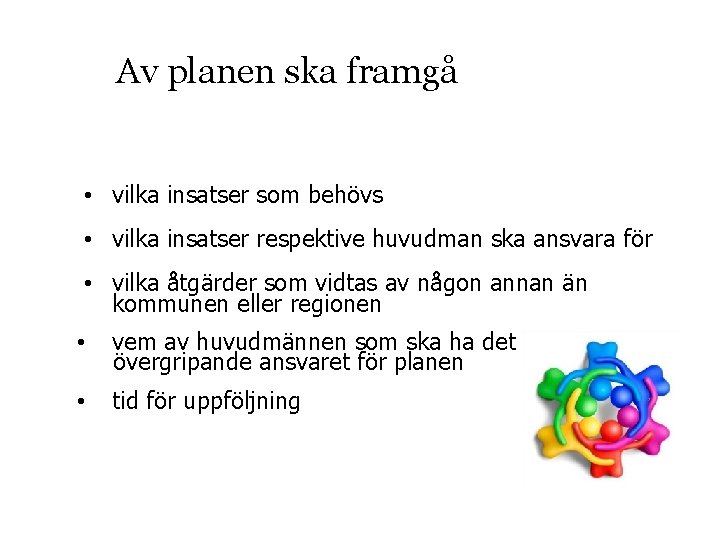 Av planen ska framgå

• vilka insatser som behövs

• vilka insatser respektive huvudman ska ansvara för

• vilka åtgärder som vidtas av någon annan än kommunen eller regionen

• vem av huvudmännen som ska ha det övergripande ansvaret för planen

• tid för uppföljning